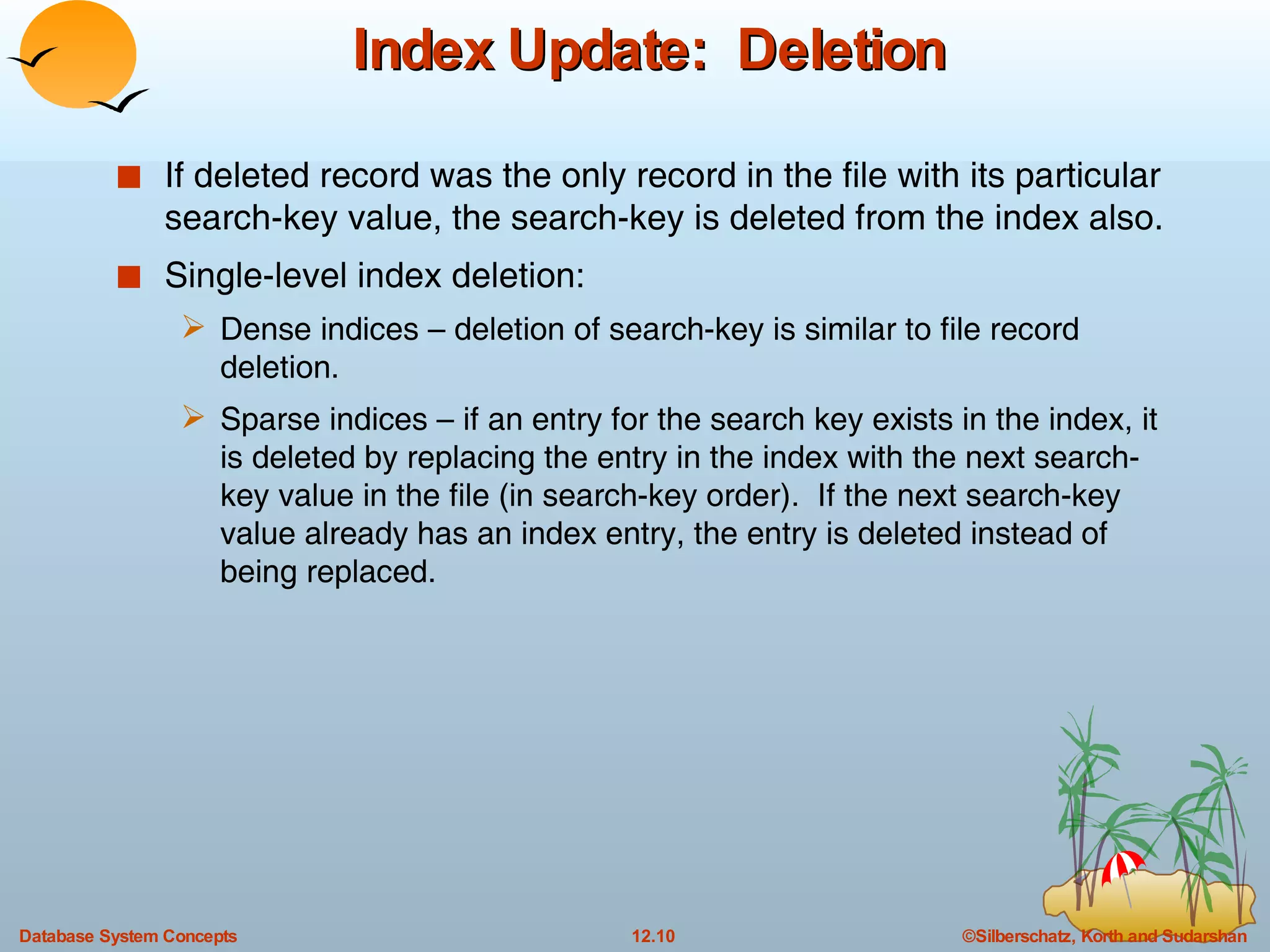 Index Update: Deletion

■ If deleted record was the only record in the file with its particular search-key value, the search-key is deleted from the index also.

■ Single-level index deletion:

➢ Dense indices – deletion of search-key is similar to file record deletion.

➢ Sparse indices – if an entry for the search key exists in the index, it is deleted by replacing the entry in the index with the next search-key value in the file (in search-key order). If the next search-key value already has an index entry, the entry is deleted instead of being replaced.

Database System Concepts 12.10 ©Silberschatz, Korth and Sudarshan